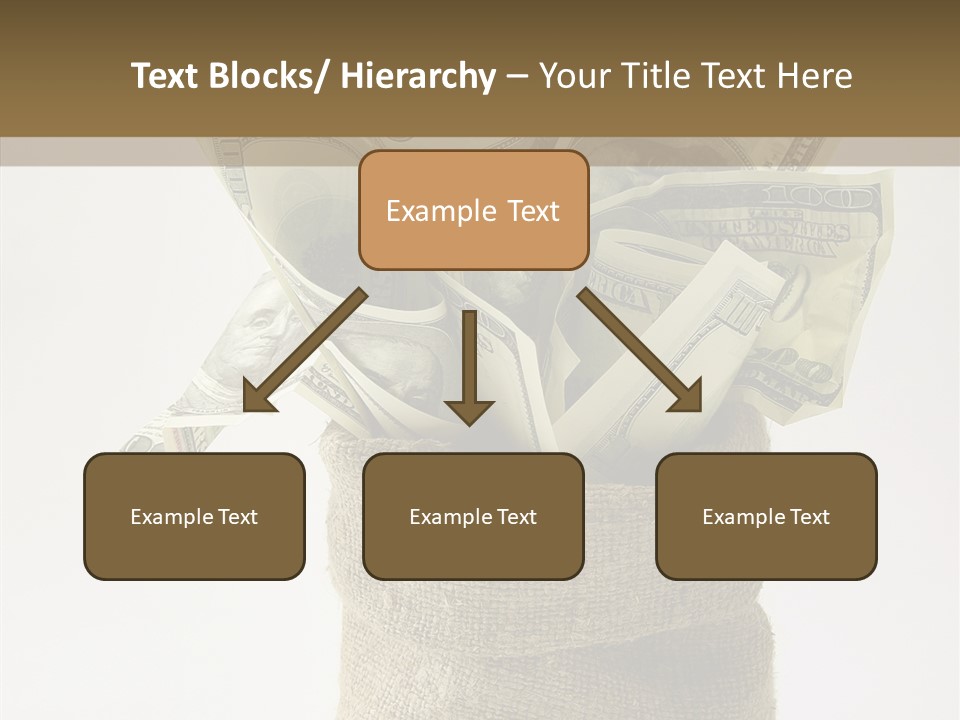 Text Blocks/ Hierarchy – Your Title Text Here

Example Text

Example Text

Example Text

Example Text